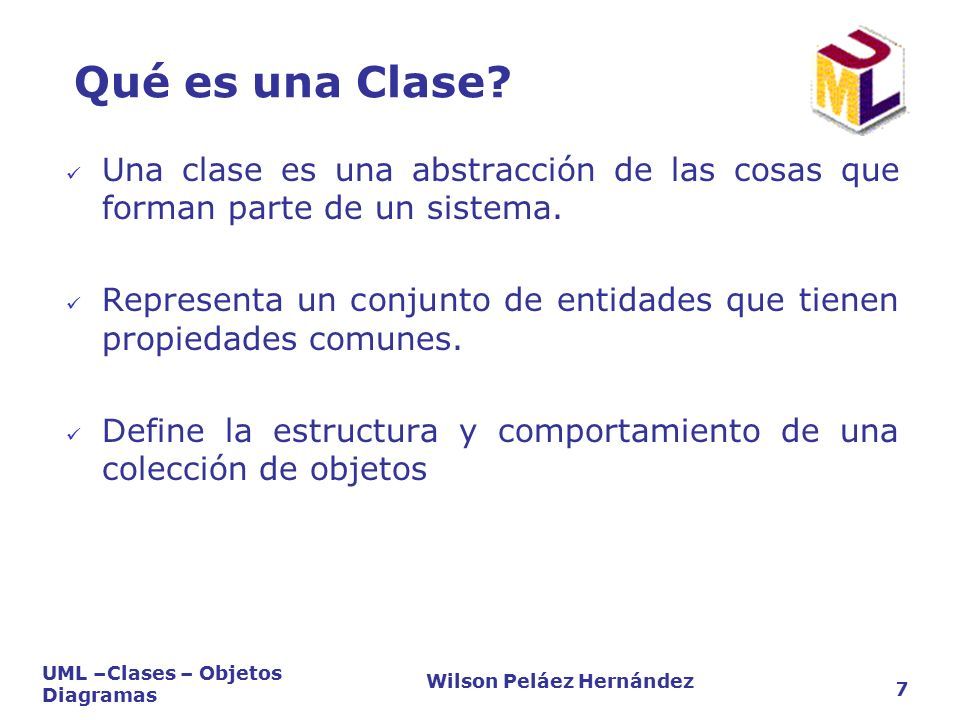 Qué es una Clase?

UML

✓ Una clase es una abstracción de las cosas que forman parte de un sistema.

✓ Representa un conjunto de entidades que tienen propiedades comunes.

✓ Define la estructura y comportamiento de una colección de objetos

UML –Clases – Objetos Diagramas

Wilson Peláez Hernández

7